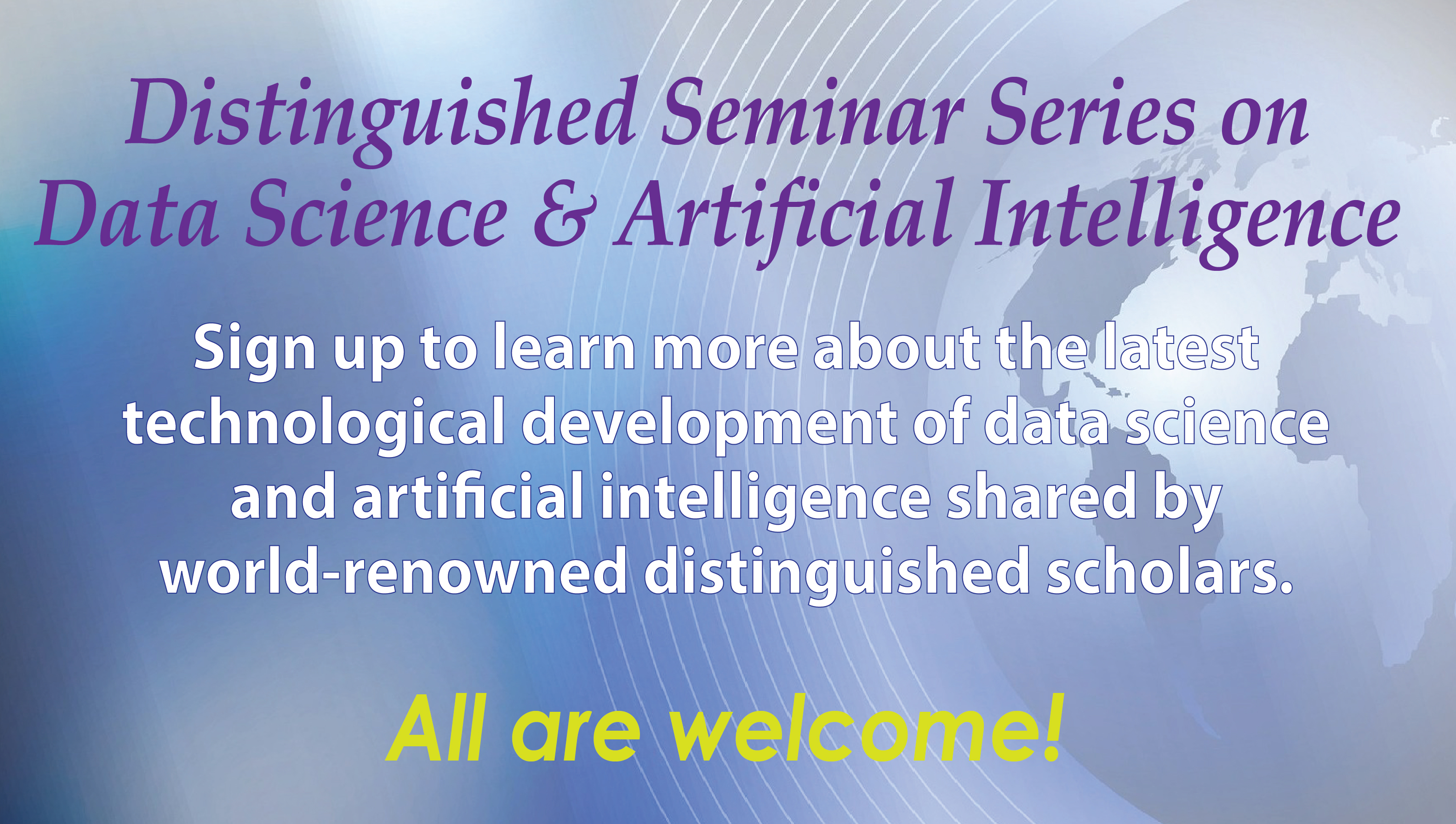 Distinguished Seminar Series on Data Science & Artificial Intelligence

Sign up to learn more about the latest technological development of data science and artificial intelligence shared by world-renowned distinguished scholars.

All are welcome!